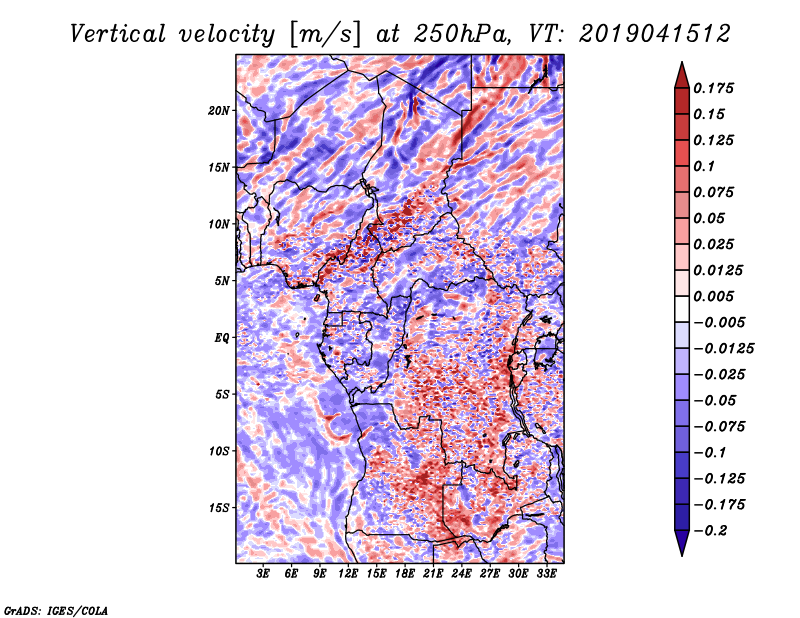 Vertical velocity [m/s] at 250hPa, VT: 2019041512

20N
15N
10N
5N
EQ
5S
10S
15S

3E 6E 9E 12E 15E 18E 21E 24E 27E 30E 33E

0.175
0.15
0.125
0.1
0.075
0.05
0.025
0.0125
0.005
−0.005
−0.0125
−0.025
−0.05
−0.075
−0.1
−0.125
−0.175
−0.2

GrADS: IGES/COLA